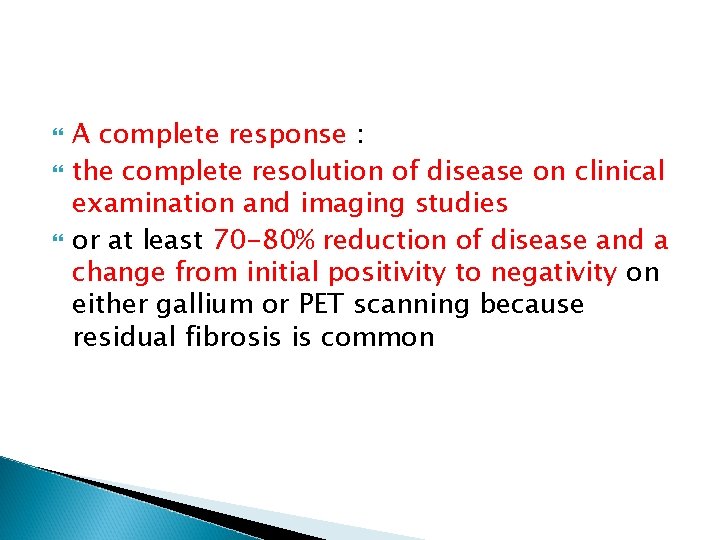 A complete response :

the complete resolution of disease on clinical examination and imaging studies

or at least 70-80% reduction of disease and a change from initial positivity to negativity on either gallium or PET scanning because residual fibrosis is common